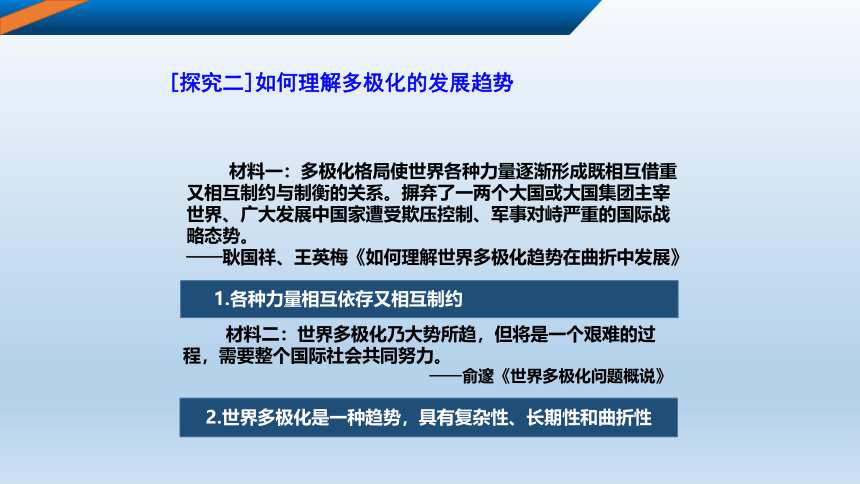 [探究二]如何理解多极化的发展趋势

材料一：多极化格局使世界各种力量逐渐形成既相互借重又相互制约与制衡的关系。摒弃了一两个大国或大国集团主宰世界、广大发展中国家遭受欺压控制、军事对峙严重的国际战略态势。
——耿国祥、王英梅《如何理解世界多极化趋势在曲折中发展》

1.各种力量相互依存又相互制约

材料二：世界多极化乃大势所趋，但将是一个艰难的过程，需要整个国际社会共同努力。
——俞邃《世界多极化问题概说》

2.世界多极化是一种趋势，具有复杂性、长期性和曲折性